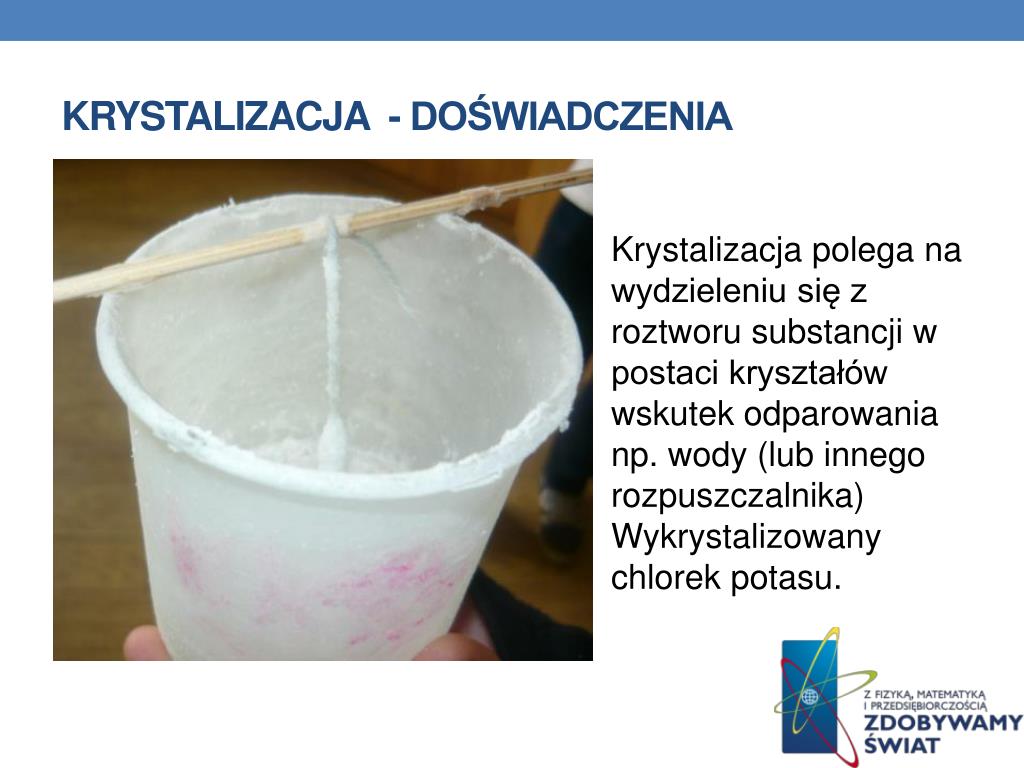 KRYSTALIZACJA - DOŚWIADCZENIA

Krystalizacja polega na wydzieleniu się z roztworu substancji w postaci kryształów wskutek odparowania np. wody (lub innego rozpuszczalnika) Wykrystalizowany chlorek potasu.

Z FIZYKĄ, MATEMATYKĄ I PRZEDSIĘBIORCZOŚCIĄ ZDOBYWAMY ŚWIAT